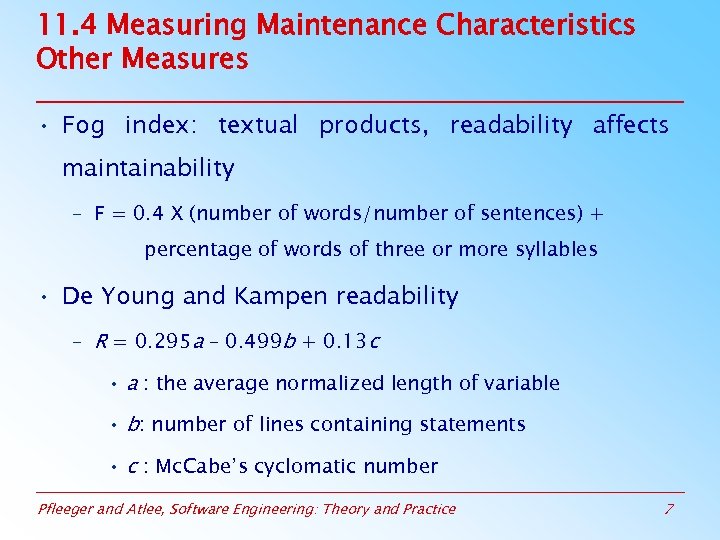 11.4 Measuring Maintenance Characteristics
Other Measures

• Fog index: textual products, readability affects maintainability

– F = 0.4 X (number of words/number of sentences) + percentage of words of three or more syllables

• De Young and Kampen readability

– $R = 0.295a - 0.499b + 0.13c$

• $a$ : the average normalized length of variable

• $b$: number of lines containing statements

• $c$ : McCabe's cyclomatic number

Pfleeger and Atlee, Software Engineering: Theory and Practice 7